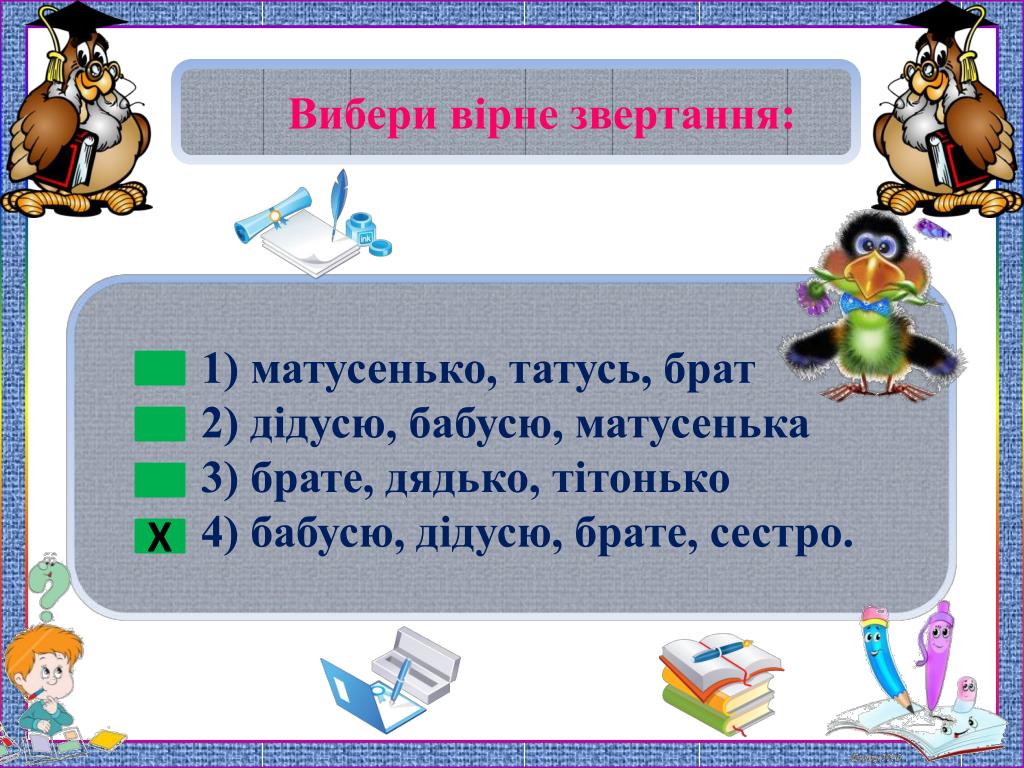 Вибери вірне звертання:

1) матусенько, татусь, брат
2) дідусю, бабусю, матусенька
3) брате, дядько, тітонько
X 4) бабусю, дідусю, брате, сестро.